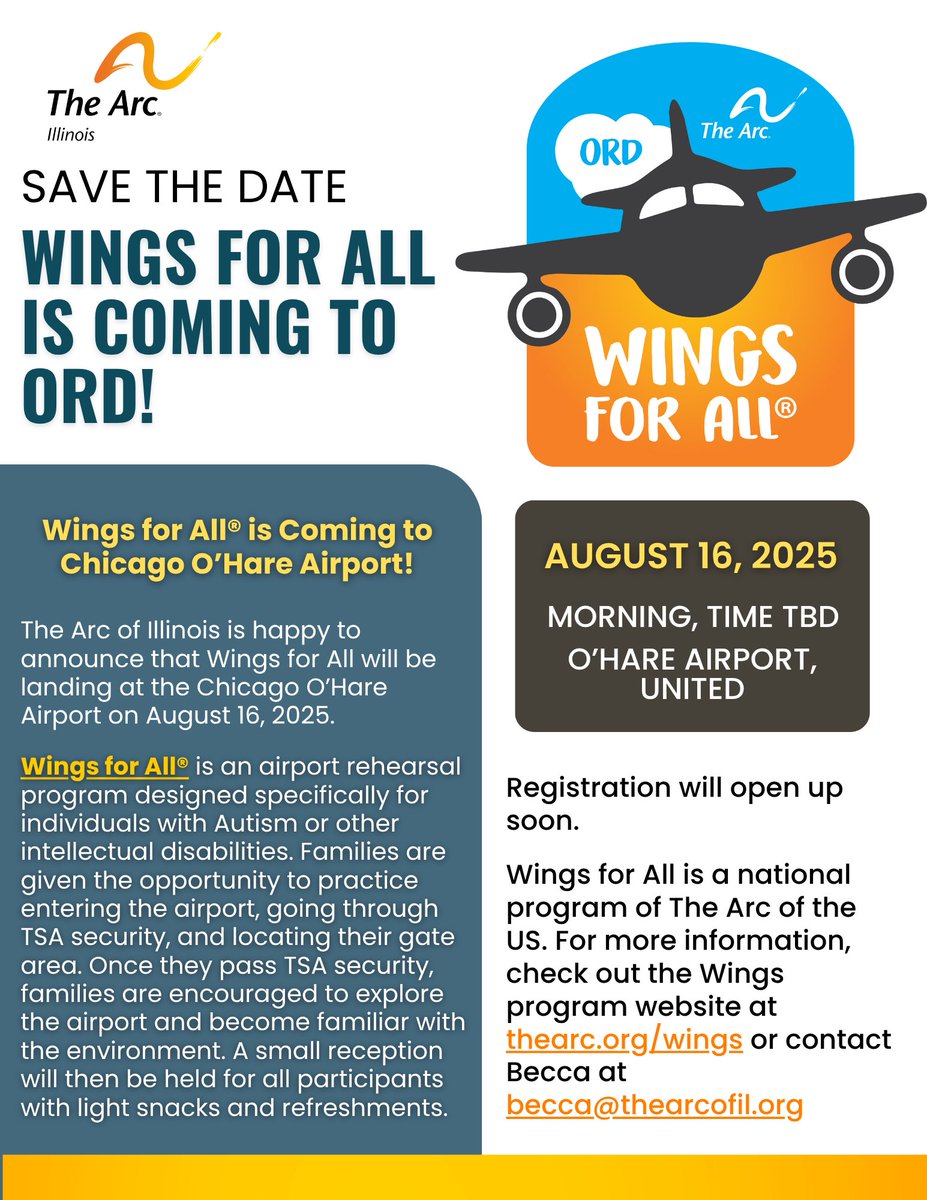 The Arc.
Illinois

SAVE THE DATE

WINGS FOR ALL IS COMING TO ORD!

ORD
The Arc.
WINGS FOR ALL®

Wings for All® is Coming to Chicago O'Hare Airport!

The Arc of Illinois is happy to announce that Wings for All will be landing at the Chicago O'Hare Airport on August 16, 2025.

Wings for All® is an airport rehearsal program designed specifically for individuals with Autism or other intellectual disabilities. Families are given the opportunity to practice entering the airport, going through TSA security, and locating their gate area. Once they pass TSA security, families are encouraged to explore the airport and become familiar with the environment. A small reception will then be held for all participants with light snacks and refreshments.

AUGUST 16, 2025
MORNING, TIME TBD
O'HARE AIRPORT, UNITED

Registration will open up soon.

Wings for All is a national program of The Arc of the US. For more information, check out the Wings program website at thearc.org/wings or contact Becca at becca@thearcofil.org